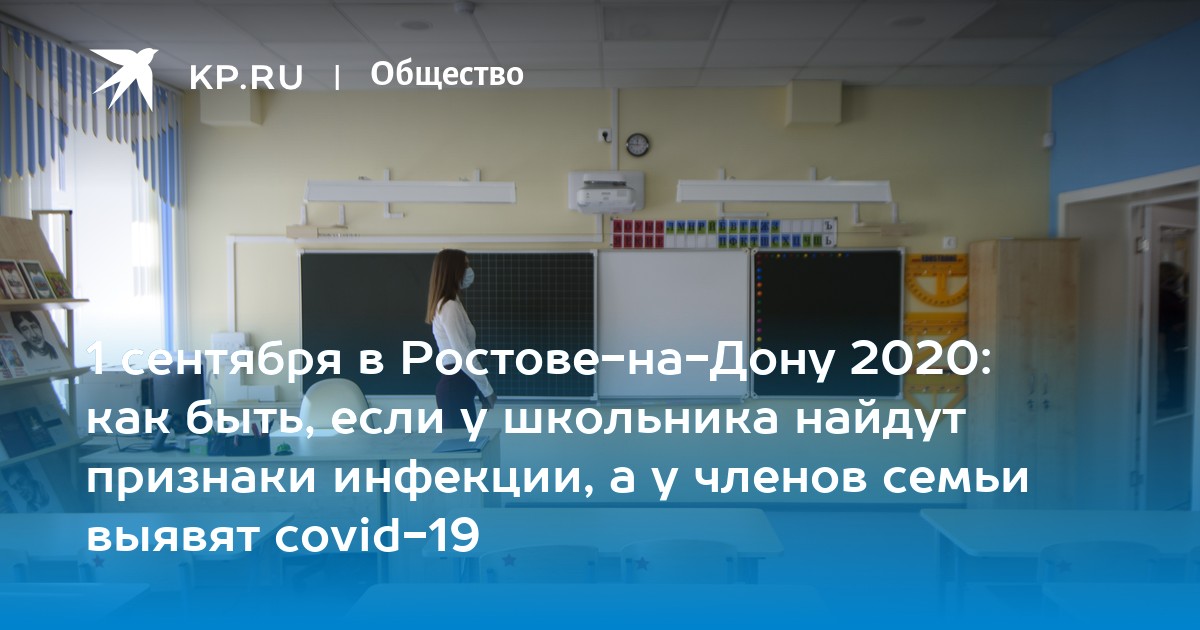 KP.RU | Общество

1 сентября в Ростове-на-Дону 2020: как быть, если у школьника найдут признаки инфекции, а у членов семьи выявят covid-19